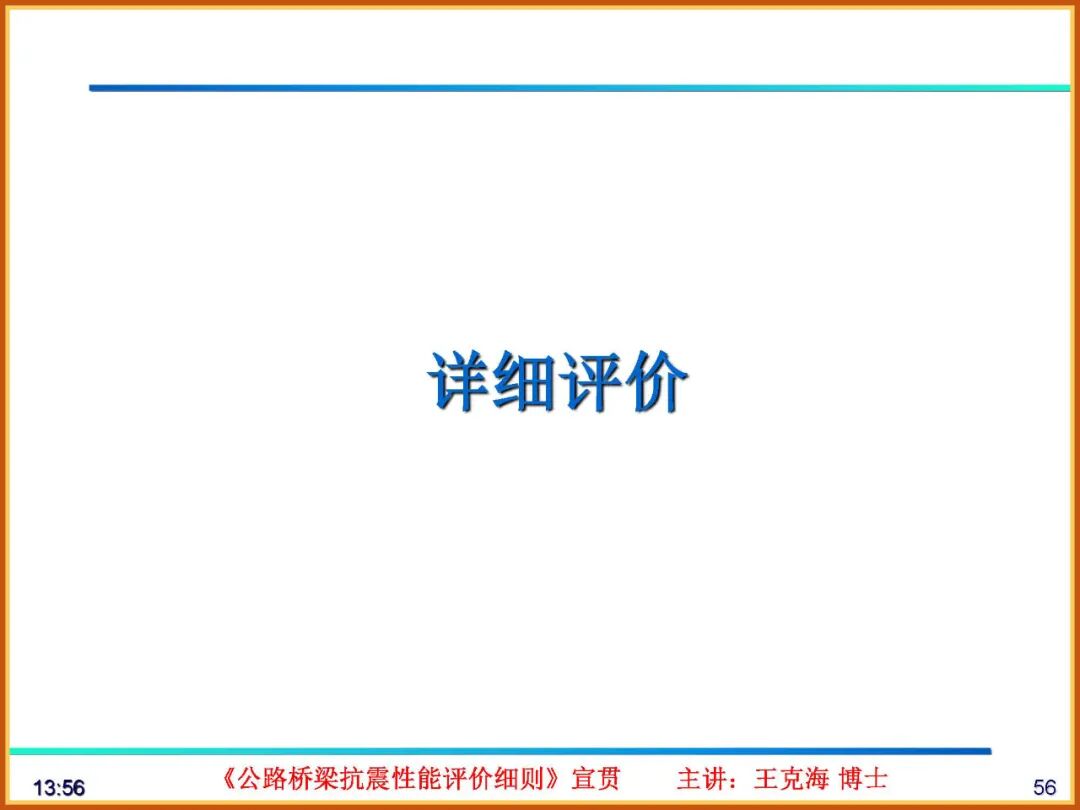 详细评价

13:56 《公路桥梁抗震性能评价细则》宣贯 主讲：王克海 博士 56